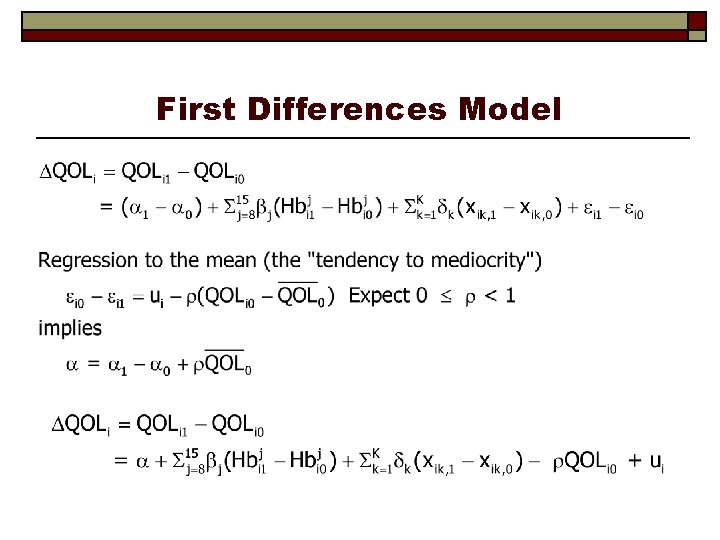 First Differences Model

$\Delta QOL_i = QOL_{i1} - QOL_{i0}$
$= (\alpha_1 - \alpha_0) + \Sigma_{j=8}^{15}\beta_j(Hb_{i1}^j - Hb_{i0}^j) + \Sigma_{k=1}^{K}\delta_k(x_{ik,1} - x_{ik,0}) + \varepsilon_{i1} - \varepsilon_{i0}$

Regression to the mean (the "tendency to mediocrity")

$\varepsilon_{i0} - \varepsilon_{i1} = u_i - \rho(QOL_{i0} - \overline{QOL_0})$ Expect $0 \leq \rho < 1$

implies

$\alpha = \alpha_1 - \alpha_0 + \rho\overline{QOL_0}$

$\Delta QOL_i = QOL_{i1} - QOL_{i0}$
$= \alpha + \Sigma_{j=8}^{15}\beta_j(Hb_{i1}^j - Hb_{i0}^j) + \Sigma_{k=1}^{K}\delta_k(x_{ik,1} - x_{ik,0}) - \rho QOL_{i0} + u_i$